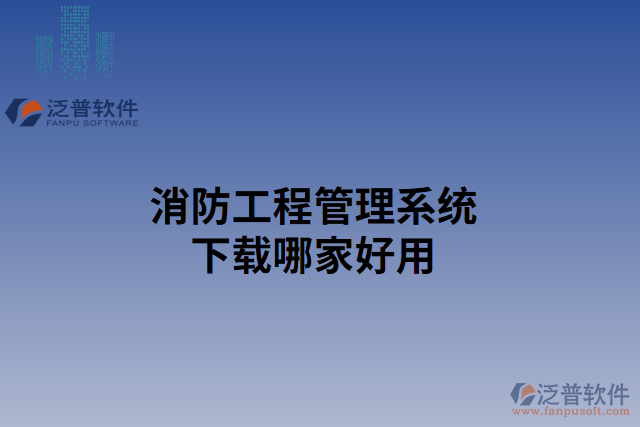 泛普软件
FANPU SOFTWARE

消防工程管理系统
下载哪家好用

泛普软件
www.fanpusoft.com